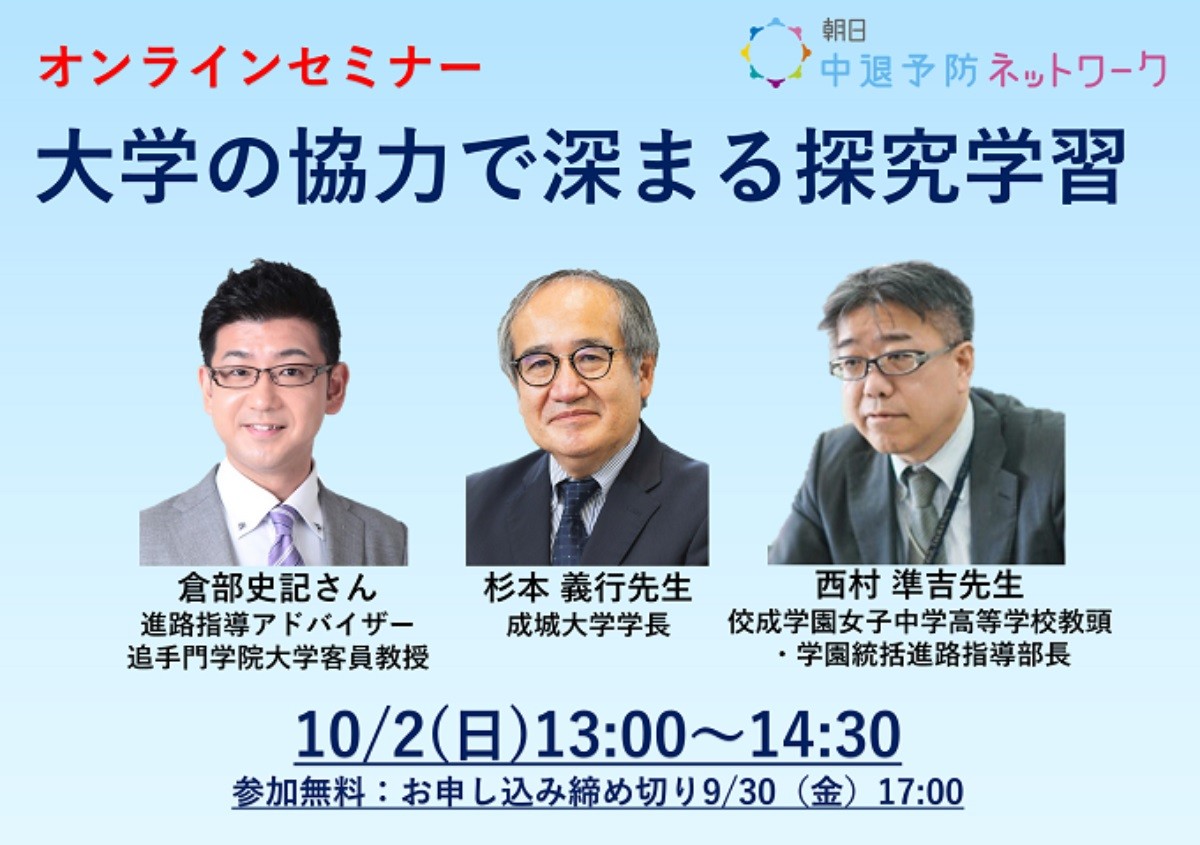 オンラインセミナー

朝日
中退予防ネットワーク

大学の協力で深まる探究学習

倉部史記さん
進路指導アドバイザー
追手門学院大学客員教授

杉本 義行先生
成城大学学長

西村 準吉先生
佼成学園女子中学高等学校教頭
・学園統括進路指導部長

10/2(日)13:00～14:30
参加無料：お申し込み締め切り9/30（金）17:00